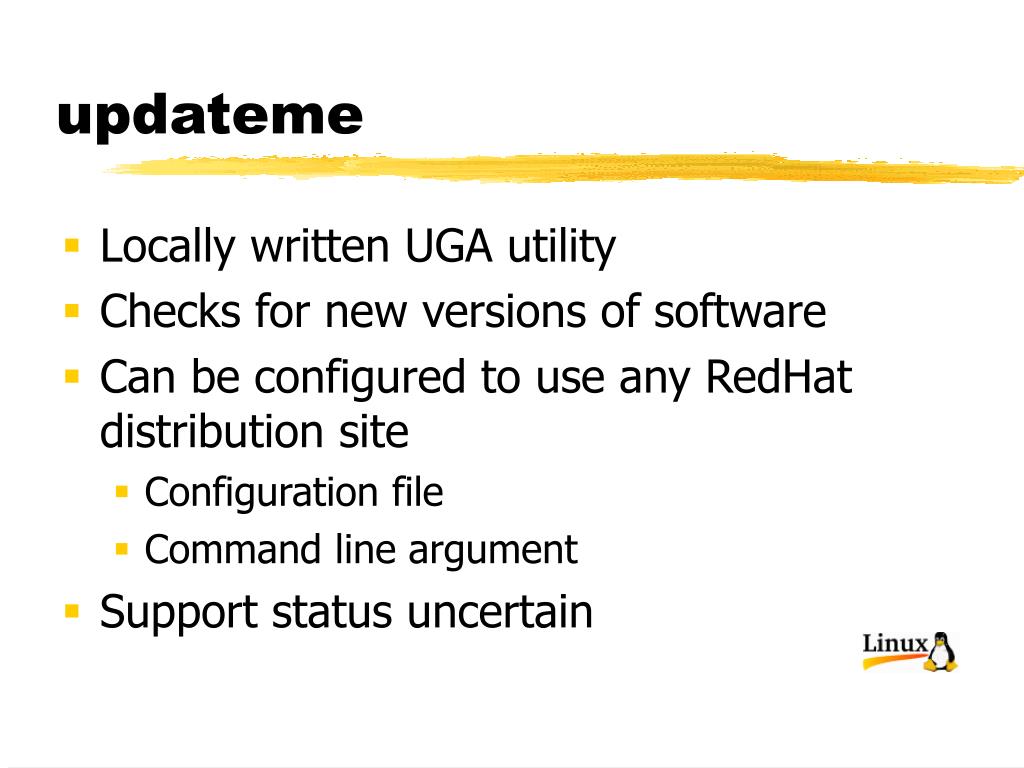 updateme

- Locally written UGA utility
- Checks for new versions of software
- Can be configured to use any RedHat distribution site
  - Configuration file
  - Command line argument
- Support status uncertain

Linux